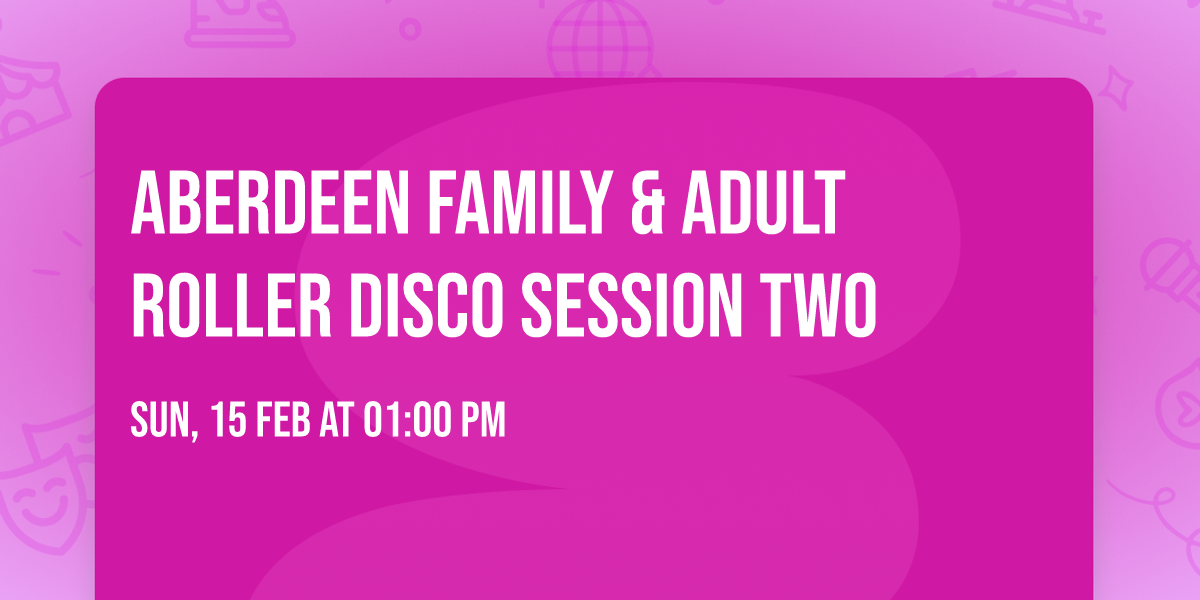 ABERDEEN FAMILY & ADULT ROLLER DISCO SESSION TWO

SUN, 15 FEB AT 01:00 PM